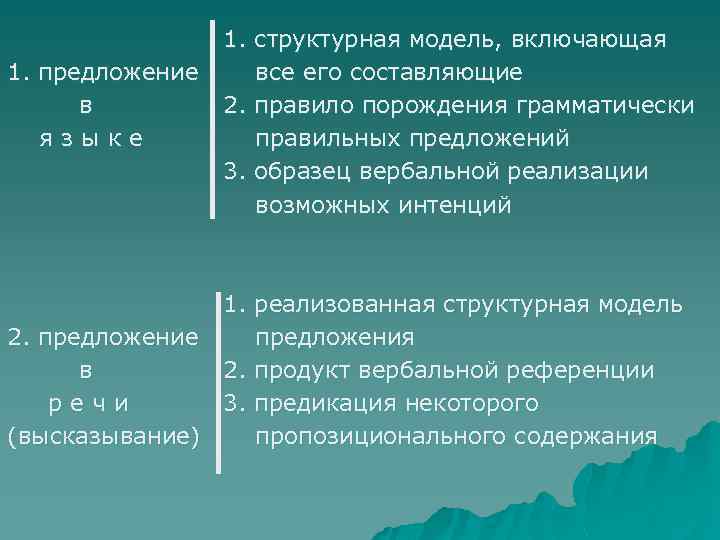 1. предложение в я з ы к е

1. структурная модель, включающая все его составляющие
2. правило порождения грамматически правильных предложений
3. образец вербальной реализации возможных интенций

2. предложение в р е ч и (высказывание)

1. реализованная структурная модель предложения
2. продукт вербальной референции
3. предикация некоторого пропозиционального содержания